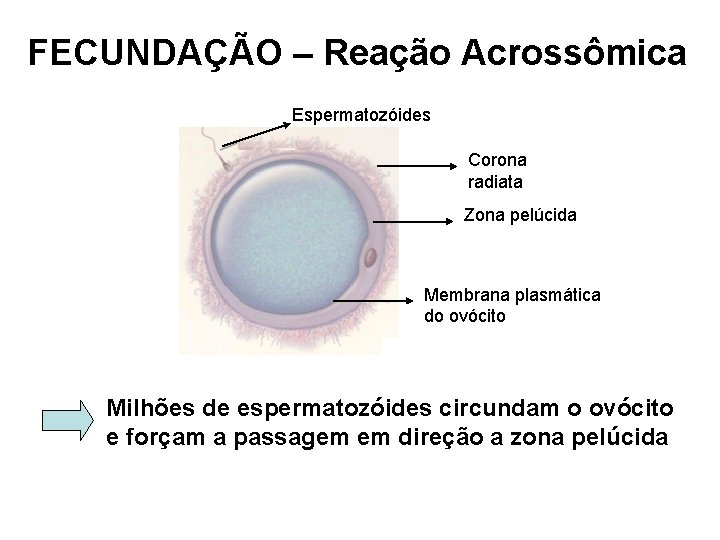 FECUNDAÇÃO – Reação Acrossômica

Espermatozóides

Corona radiata

Zona pelúcida

Membrana plasmática do ovócito

Milhões de espermatozóides circundam o ovócito e forçam a passagem em direção a zona pelúcida